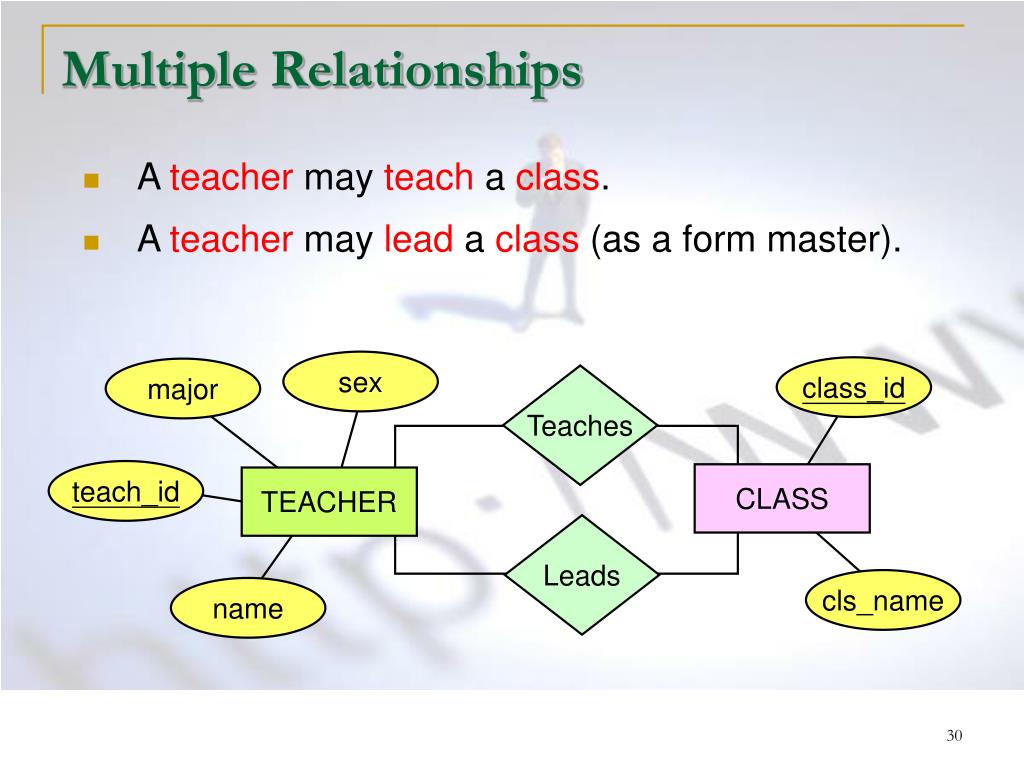 Multiple Relationships

A teacher may teach a class.

A teacher may lead a class (as a form master).

major

sex

teach_id

TEACHER

name

Teaches

Leads

class_id

CLASS

cls_name

30